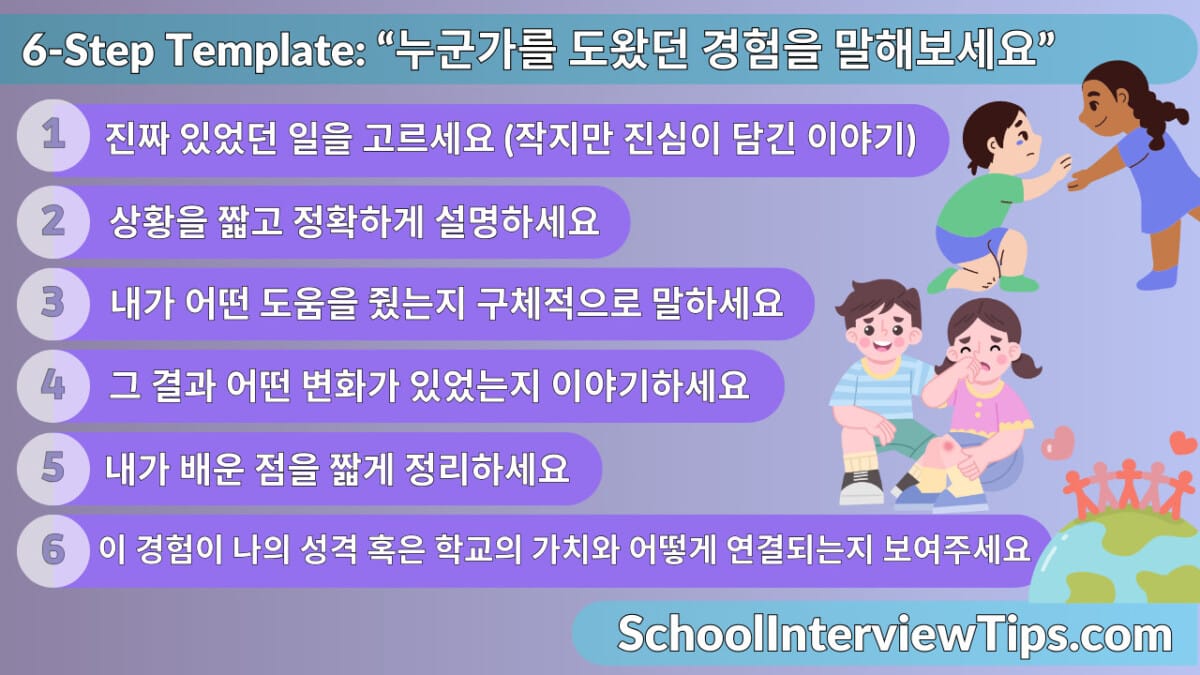 6-Step Template: “누군가를 도왔던 경험을 말해보세요”

1 진짜 있었던 일을 고르세요 (작지만 진심이 담긴 이야기)

2 상황을 짧고 정확하게 설명하세요

3 내가 어떤 도움을 줬는지 구체적으로 말하세요

4 그 결과 어떤 변화가 있었는지 이야기하세요

5 내가 배운 점을 짧게 정리하세요

6 이 경험이 나의 성격 혹은 학교의 가치와 어떻게 연결되는지 보여주세요

SchoolInterviewTips.com